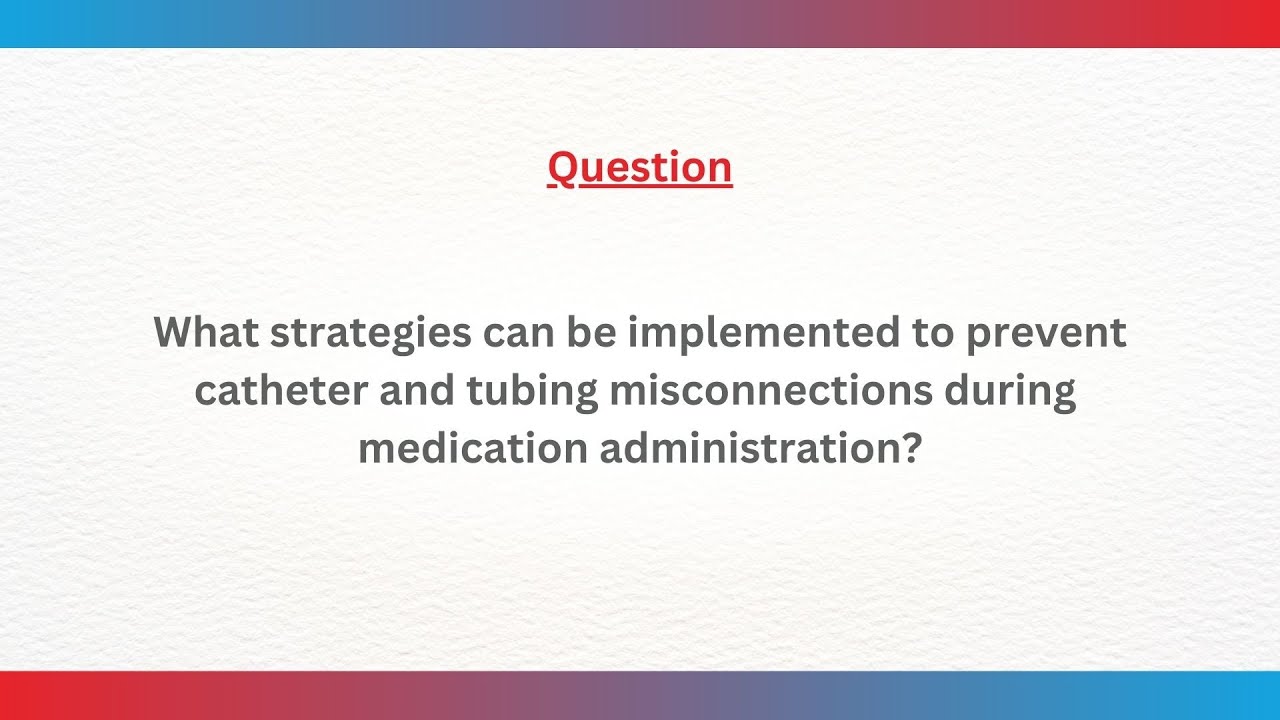 Question

What strategies can be implemented to prevent catheter and tubing misconnections during medication administration?